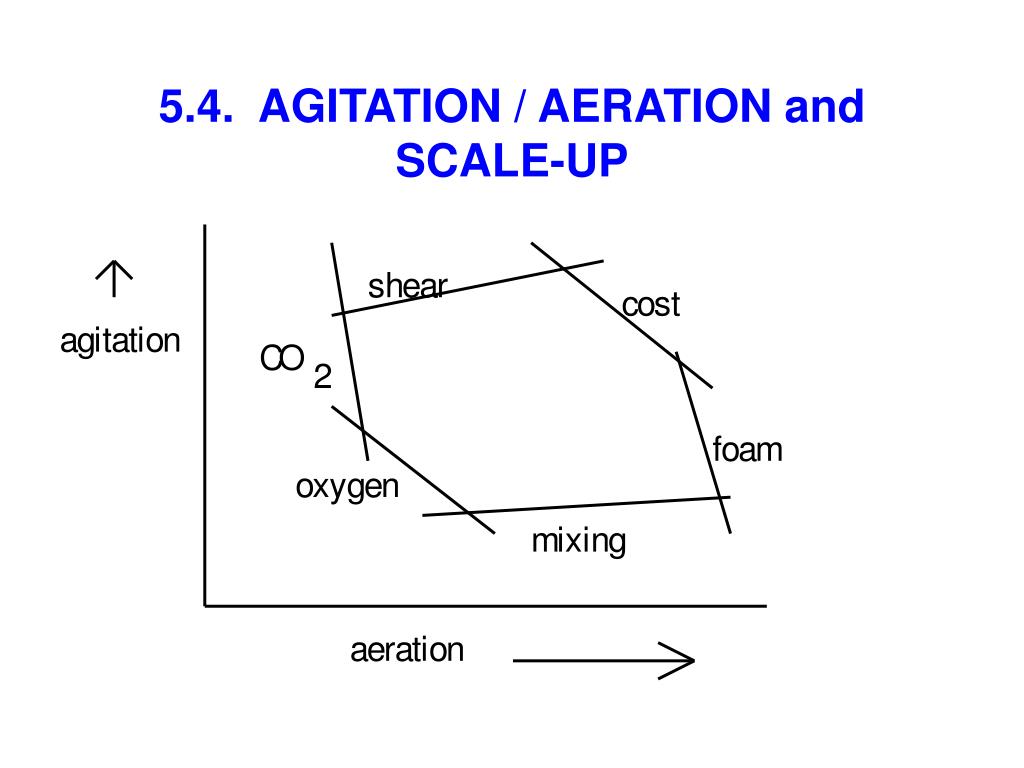 5.4. AGITATION / AERATION and SCALE-UP

agitation

shear

cost

$CO_2$

foam

oxygen

mixing

aeration